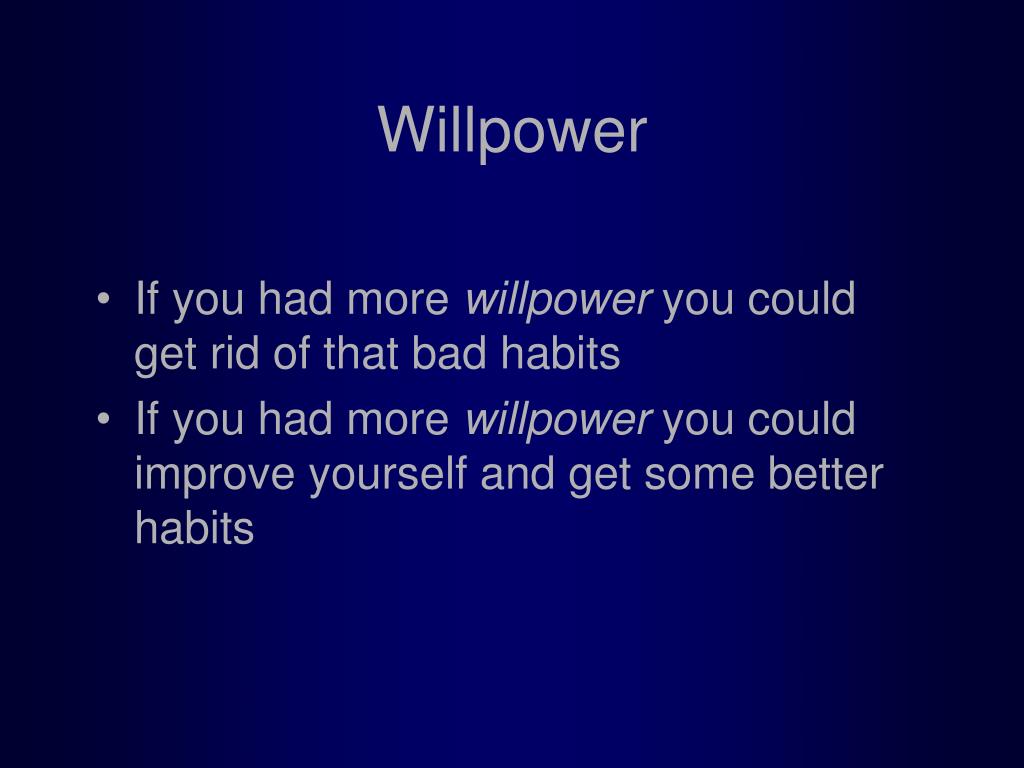 Willpower

• If you had more willpower you could get rid of that bad habits
• If you had more willpower you could improve yourself and get some better habits